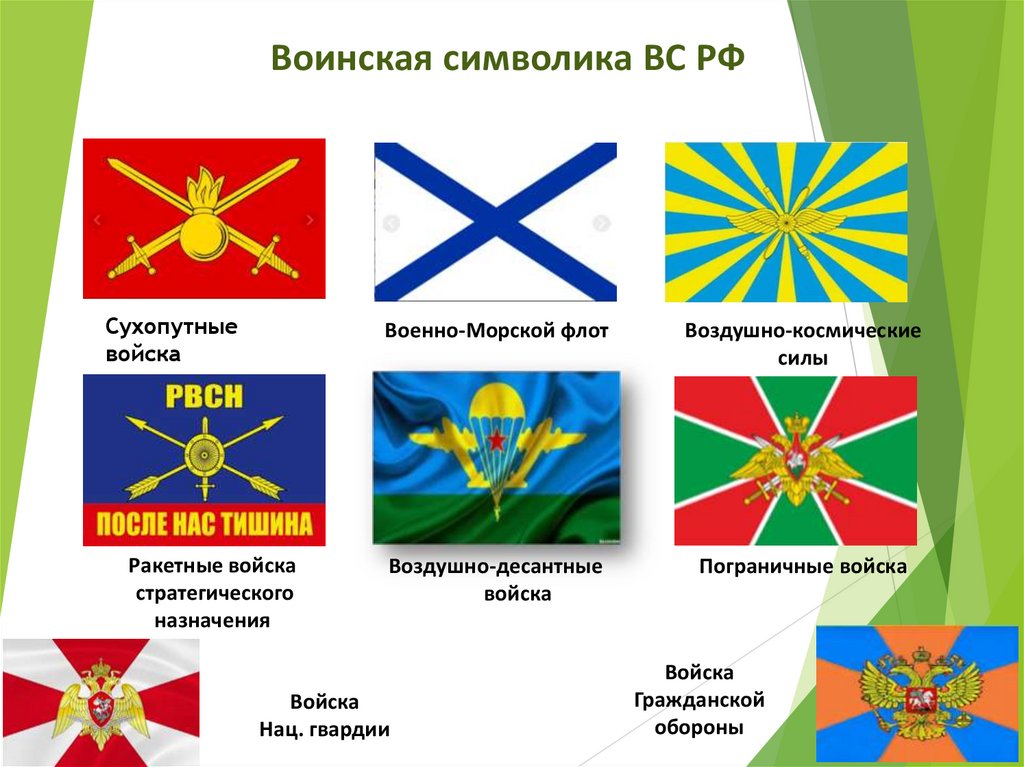 Воинская символика ВС РФ

Сухопутные войска

Военно-Морской флот

Воздушно-космические силы

РВСН

ПОСЛЕ НАС ТИШИНА

Ракетные войска стратегического назначения

Воздушно-десантные войска

Пограничные войска

Войска Нац. гвардии

Войска Гражданской обороны